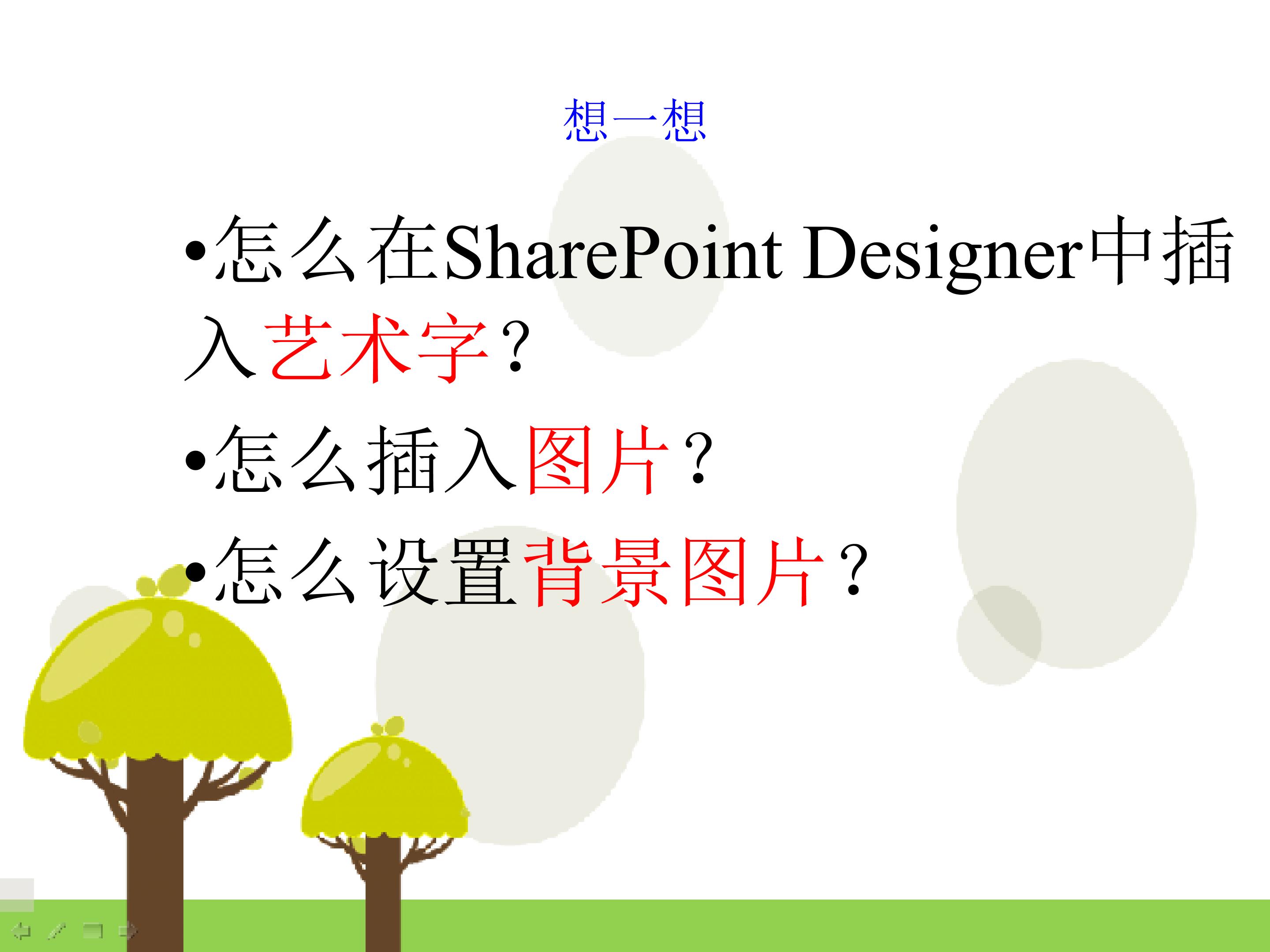 想一想

•怎么在SharePoint Designer中插入艺术字?

•怎么插入图片?

•怎么设置背景图片?